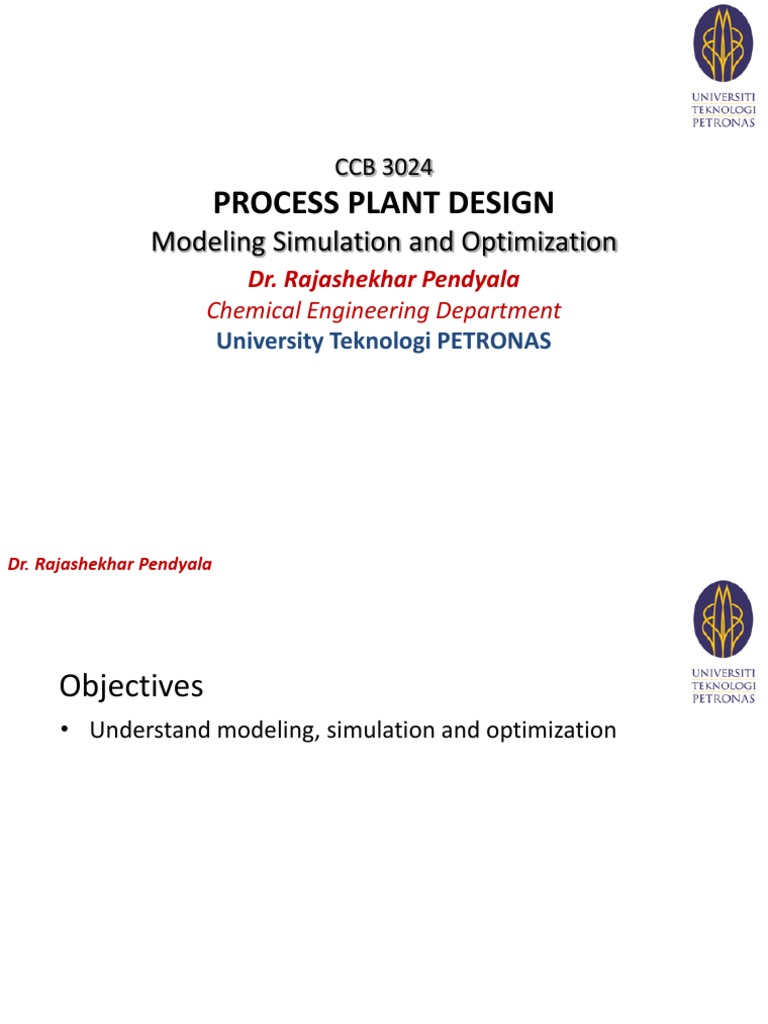 UNIVERSITI TEKNOLOGI PETRONAS

CCB 3024
PROCESS PLANT DESIGN
Modeling Simulation and Optimization
Dr. Rajashekhar Pendyala
Chemical Engineering Department
University Teknologi PETRONAS

Dr. Rajashekhar Pendyala

UNIVERSITI TEKNOLOGI PETRONAS

Objectives

• Understand modeling, simulation and optimization